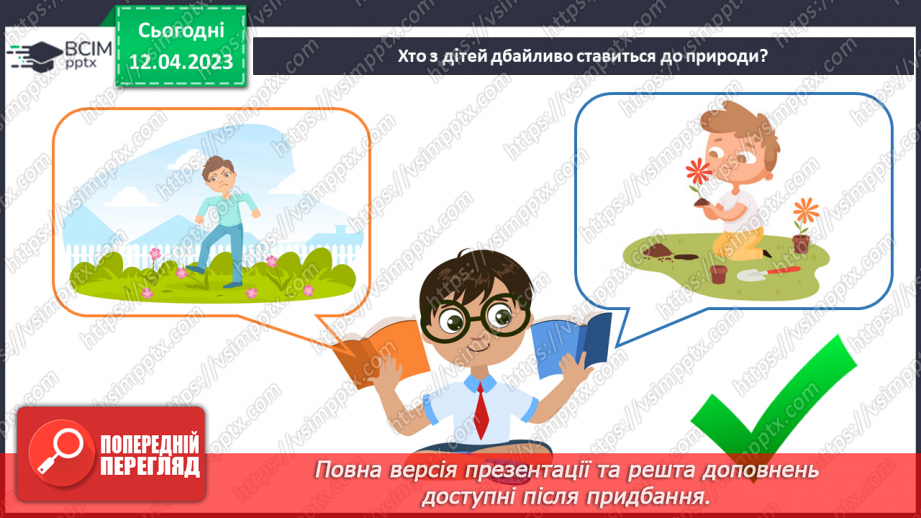 ВСІМ pptx

Сьогодні 12.04.2023

Хто з дітей дбайливо ставиться до природи?

https://vsimpptx.com

ПОПЕРЕДНІЙ ПЕРЕГЛЯД

Повна версія презентації та решта доповнень доступні після придбання.